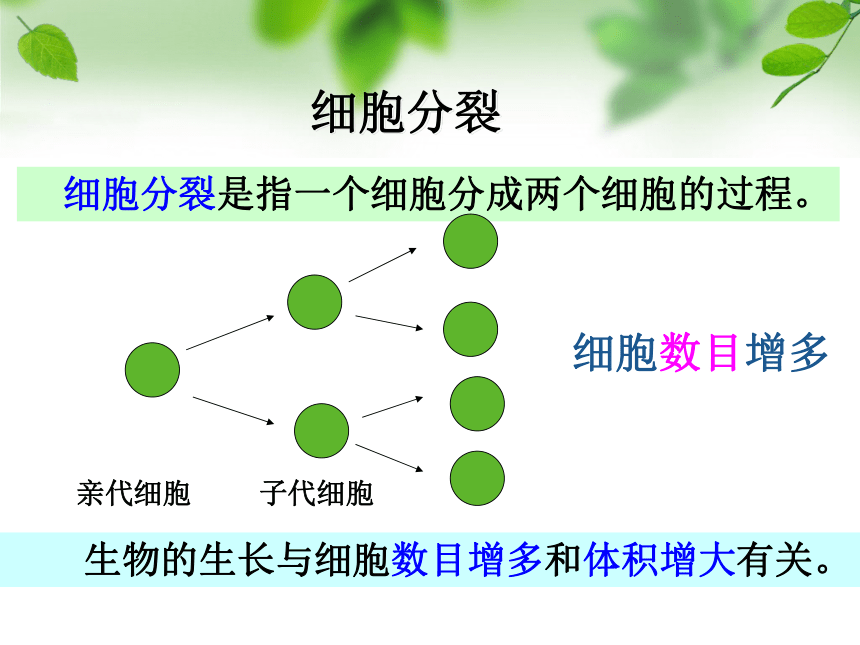 细胞分裂

细胞分裂是指一个细胞分成两个细胞的过程。

细胞数目增多

亲代细胞　　子代细胞

生物的生长与细胞数目增多和体积增大有关。